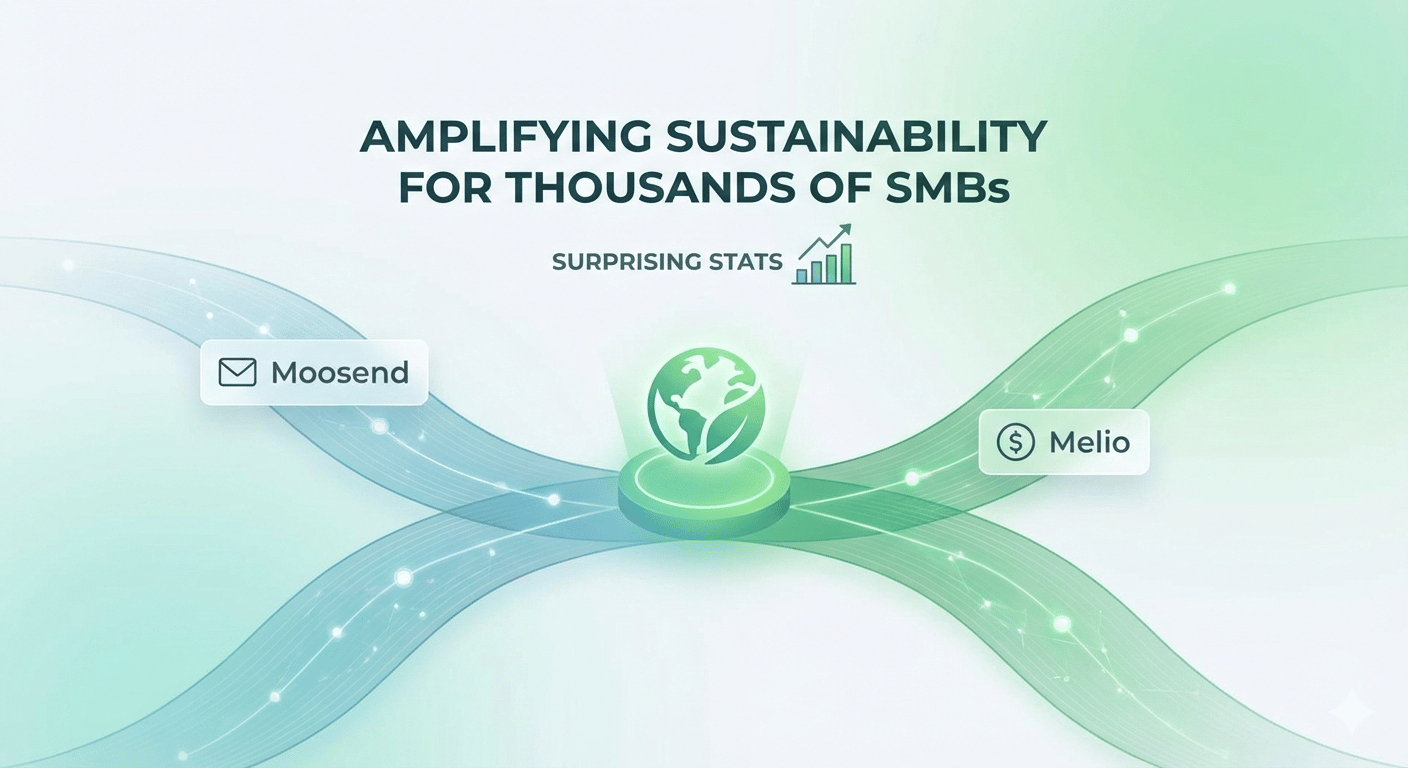 AMPLIFYING SUSTAINABILITY FOR THOUSANDS OF SMBs

SURPRISING STATS

Moosend

Melio